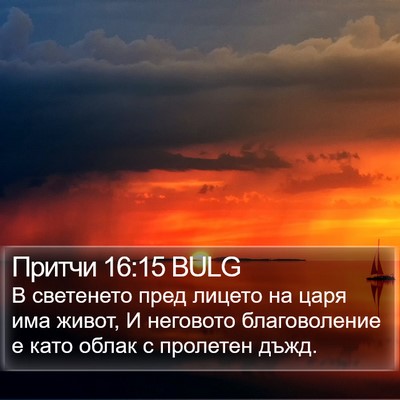 Притчи 16:15 BULG
В светенето пред лицето на царя има живот, И неговото благоволение е като облак с пролетен дъжд.